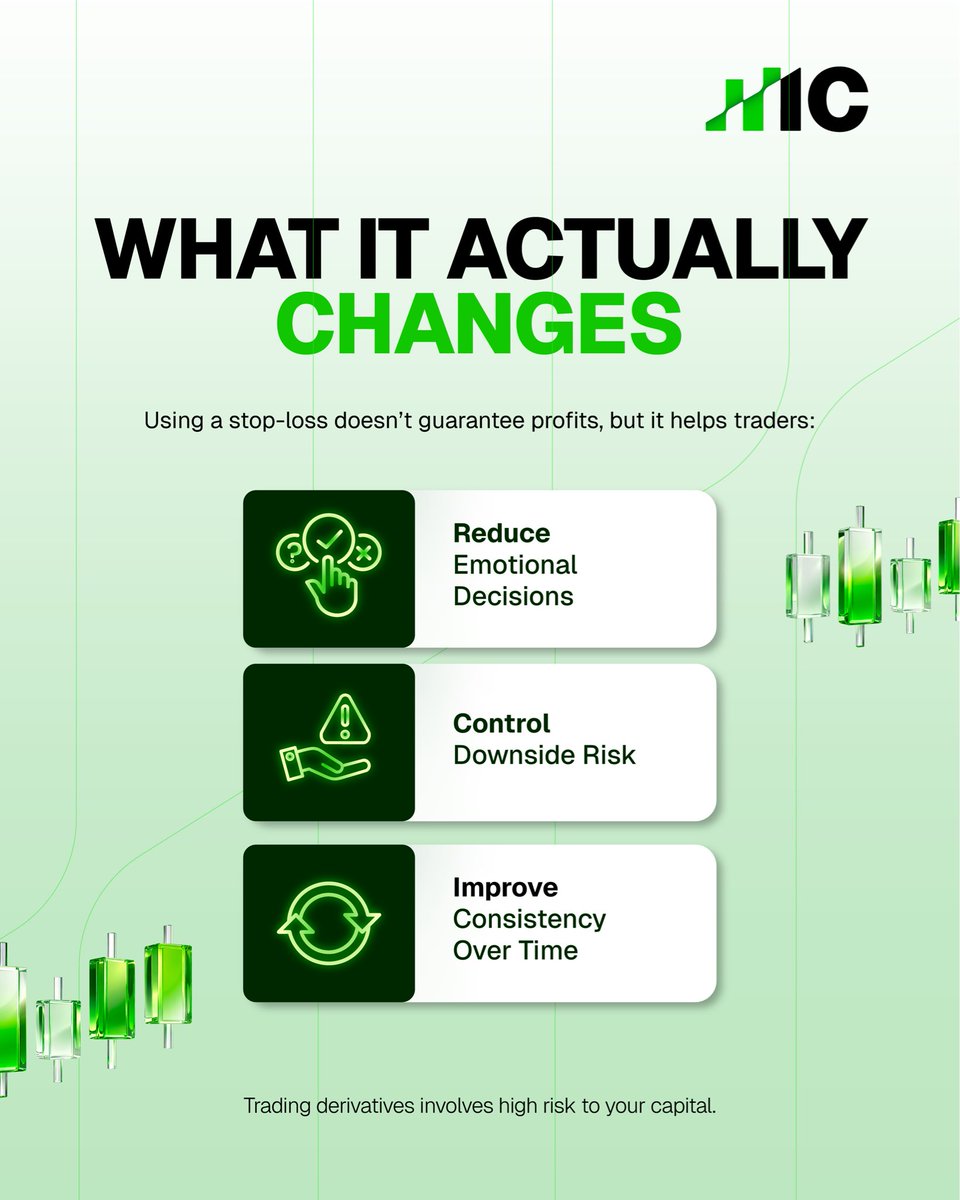 IC

WHAT IT ACTUALLY CHANGES

Using a stop-loss doesn't guarantee profits, but it helps traders:

Reduce
Emotional Decisions

Control
Downside Risk

Improve
Consistency Over Time

Trading derivatives involves high risk to your capital.